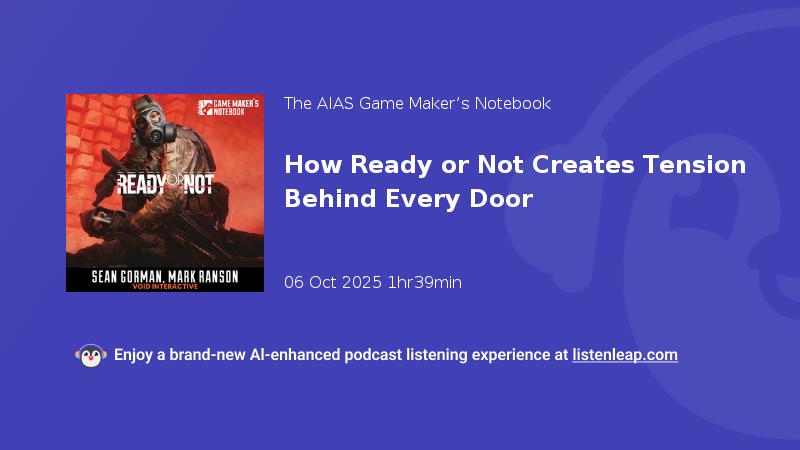 GAME MAKER'S NOTEBOOK

READY OR NOT

SEAN GORMAN, MARK RANSON
VOID INTERACTIVE

The AIAS Game Maker's Notebook

How Ready or Not Creates Tension Behind Every Door

06 Oct 2025 1hr39min

Enjoy a brand-new AI-enhanced podcast listening experience at listenleap.com